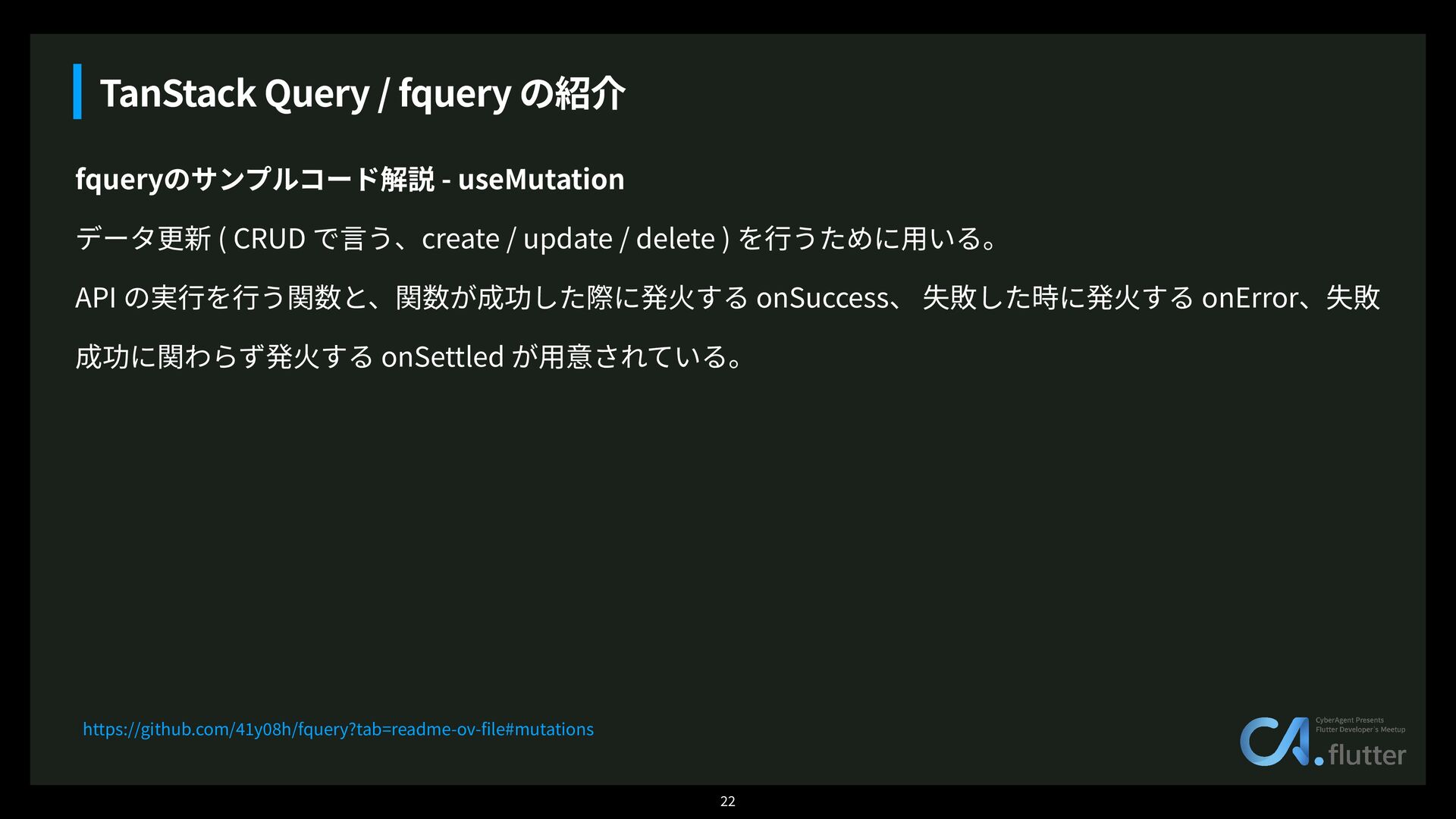 TanStack Query / fquery の紹介

fqueryのサンプルコード解説 - useMutation

データ更新 ( CRUD で言う、create / update / delete ) を行うために用いる。

API の実行を行う関数と、関数が成功した際に発火する onSuccess、 失敗した時に発火する onError、失敗成功に関わらず発火する onSettled が用意されている。

https://github.com/41y08h/fquery?tab=readme-ov-file#mutations

CyberAgent Presents
Flutter Developer's Meetup
CA.flutter

22